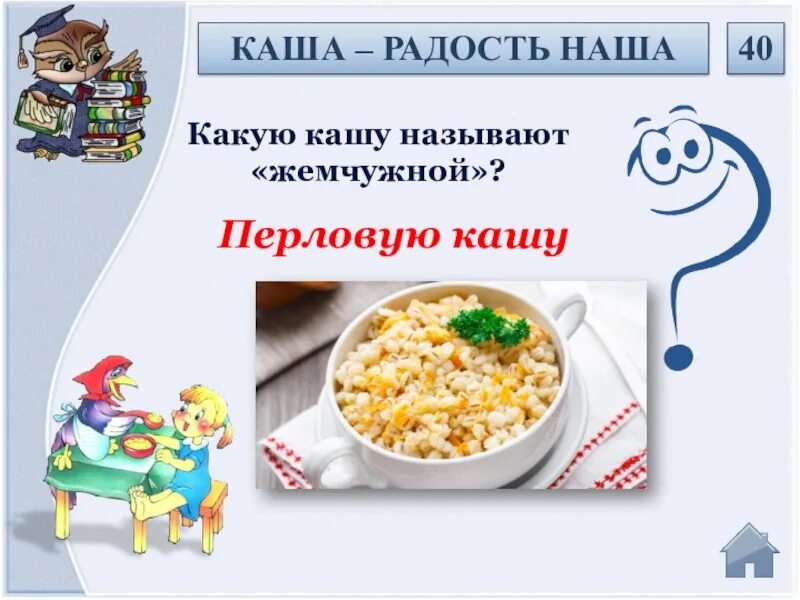 КАША – РАДОСТЬ НАША

40

Какую кашу называют «жемчужной»?

Перловую кашу